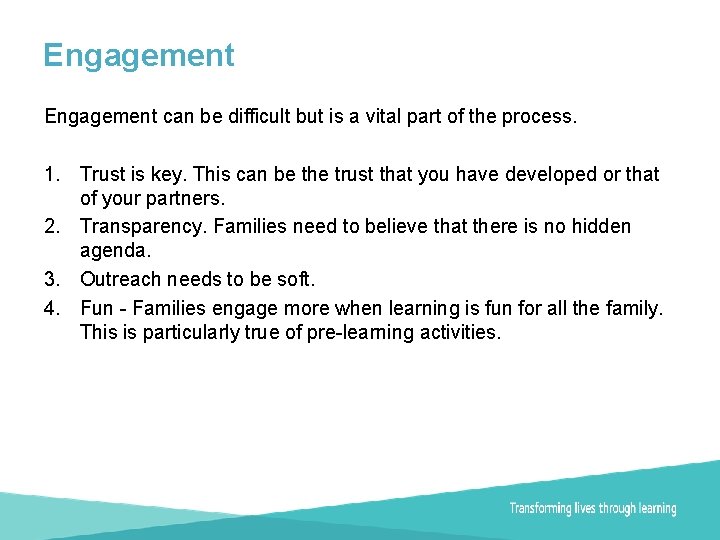 Engagement

Engagement can be difficult but is a vital part of the process.

1. Trust is key. This can be the trust that you have developed or that of your partners.
2. Transparency. Families need to believe that there is no hidden agenda.
3. Outreach needs to be soft.
4. Fun - Families engage more when learning is fun for all the family. This is particularly true of pre-learning activities.

Transforming lives through learning